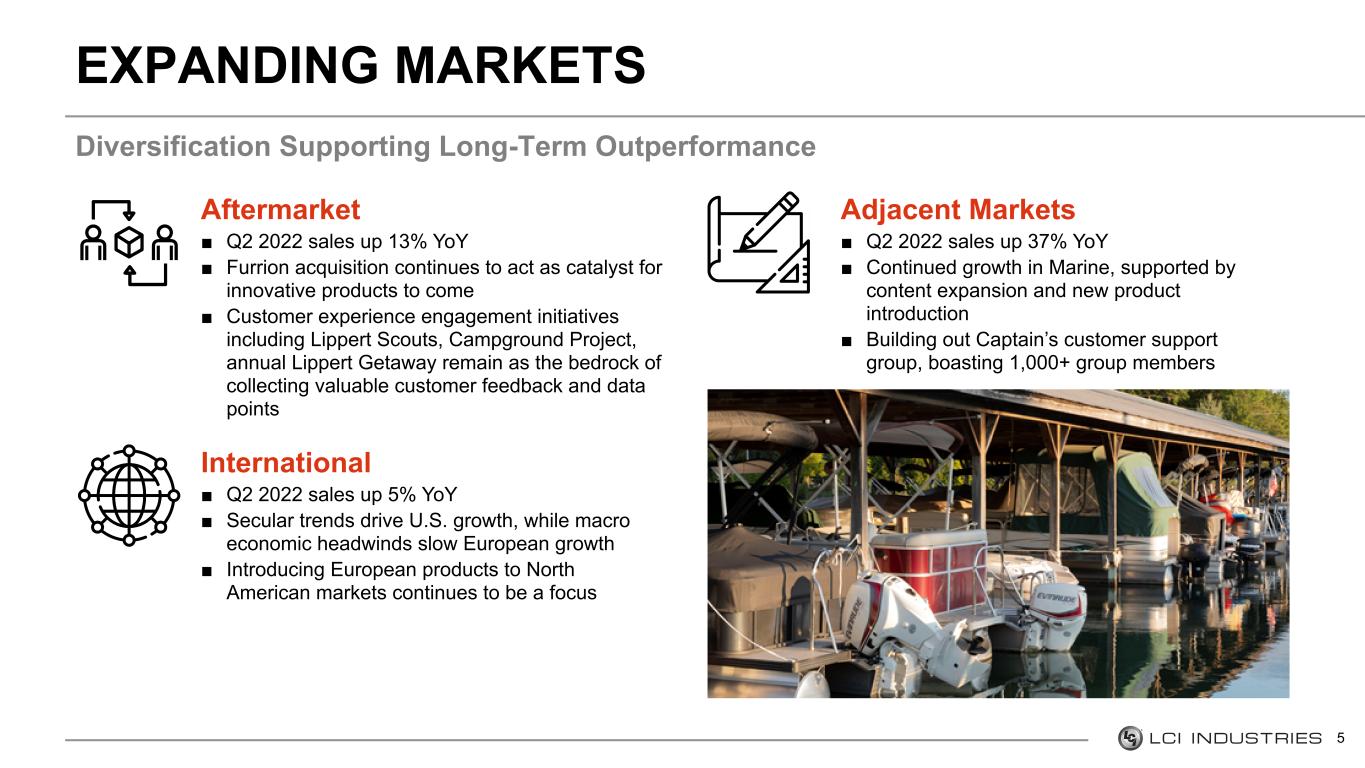 EXPANDING MARKETS

Diversification Supporting Long-Term Outperformance

Aftermarket

■ Q2 2022 sales up 13% YoY
■ Furrion acquisition continues to act as catalyst for innovative products to come
■ Customer experience engagement initiatives including Lippert Scouts, Campground Project, annual Lippert Getaway remain as the bedrock of collecting valuable customer feedback and data points

International

■ Q2 2022 sales up 5% YoY
■ Secular trends drive U.S. growth, while macro economic headwinds slow European growth
■ Introducing European products to North American markets continues to be a focus

Adjacent Markets

■ Q2 2022 sales up 37% YoY
■ Continued growth in Marine, supported by content expansion and new product introduction
■ Building out Captain's customer support group, boasting 1,000+ group members

EVINRUDE

EVINRUDE

LCI INDUSTRIES 5